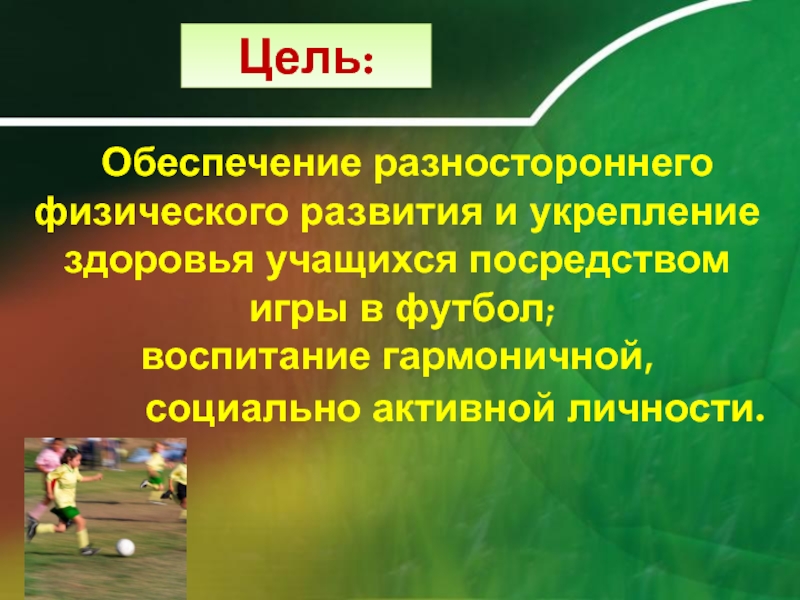 Цель:

Обеспечение разностороннего физического развития и укрепление здоровья учащихся посредством игры в футбол;
воспитание гармоничной, социально активной личности.